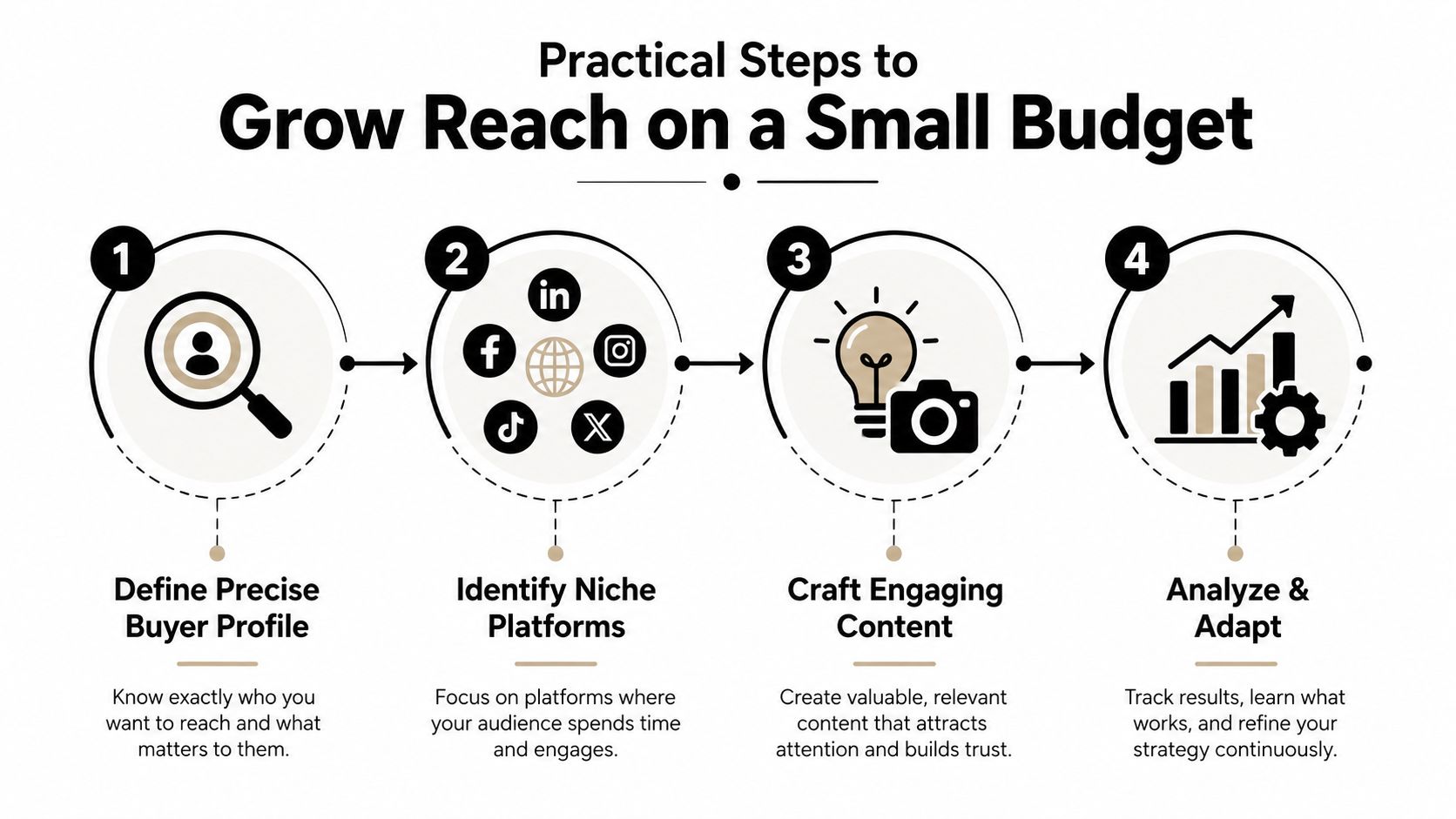 Practical Steps to
Grow Reach on a Small Budget

1

Define Precise Buyer Profile

Know exactly who you want to reach and what matters to them.

2

in

Identify Niche Platforms

Focus on platforms where your audience spends time and engages.

3

Craft Engaging Content

Create valuable, relevant content that attracts attention and builds trust.

4

Analyze & Adapt

Track results, learn what works, and refine your strategy continuously.